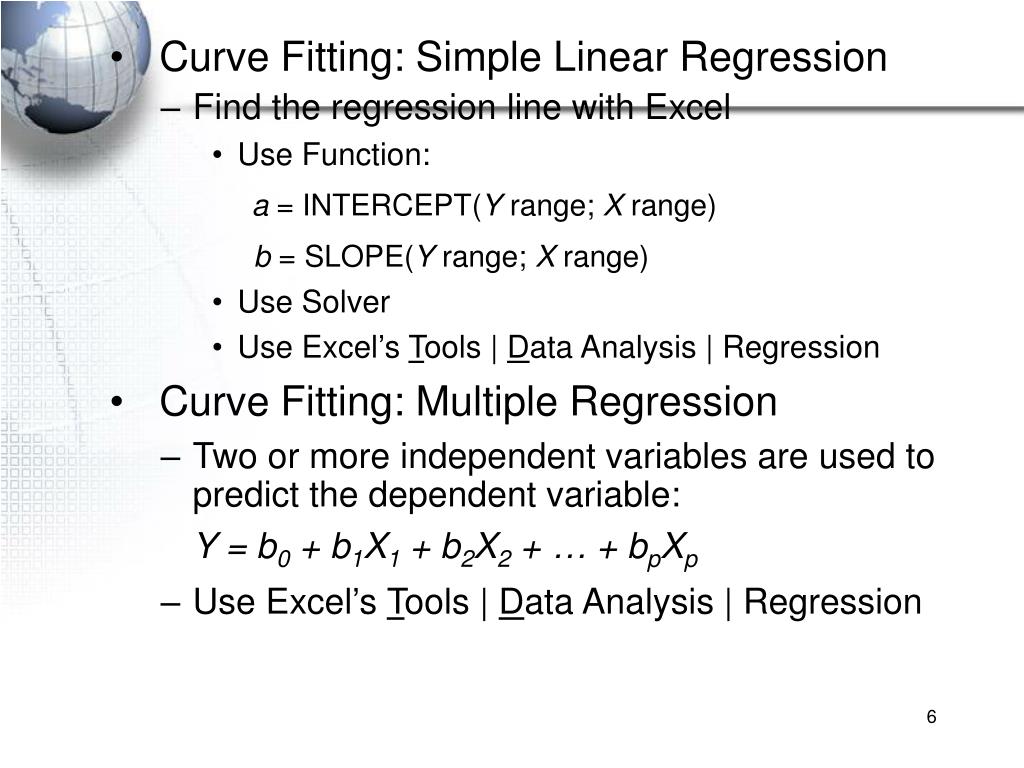 • Curve Fitting: Simple Linear Regression

– Find the regression line with Excel

• Use Function:

$a$ = INTERCEPT($Y$ range; $X$ range)

$b$ = SLOPE($Y$ range; $X$ range)

• Use Solver

• Use Excel’s Tools | Data Analysis | Regression

• Curve Fitting: Multiple Regression

– Two or more independent variables are used to predict the dependent variable:

$Y = b_0 + b_1X_1 + b_2X_2 + \ldots + b_pX_p$

– Use Excel’s Tools | Data Analysis | Regression

6